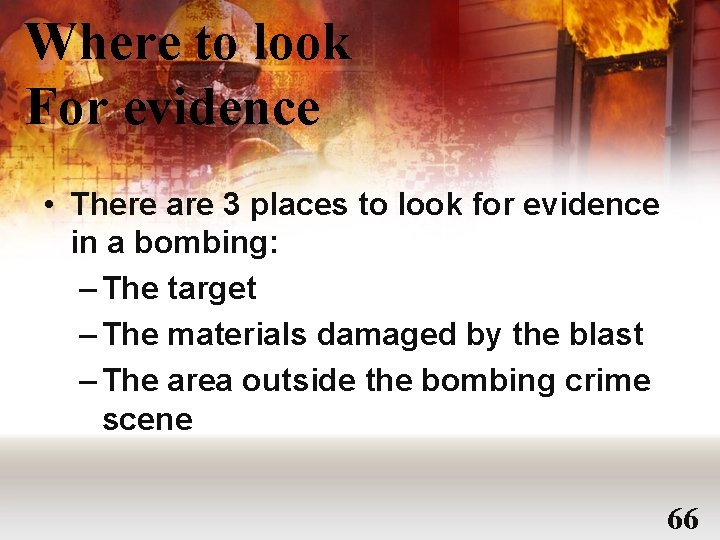 Where to look
For evidence

• There are 3 places to look for evidence in a bombing:
– The target
– The materials damaged by the blast
– The area outside the bombing crime scene

66